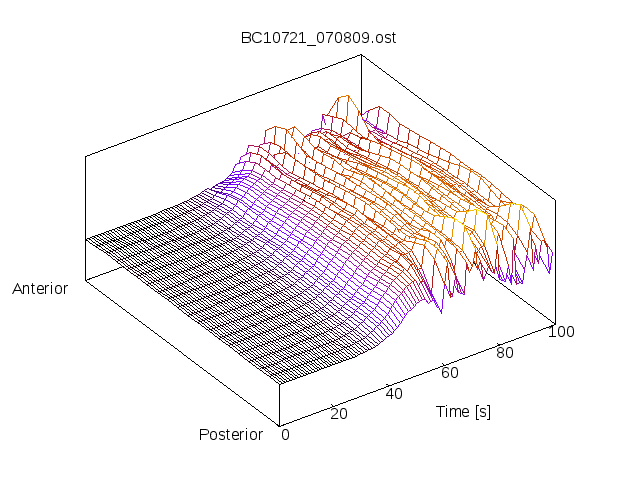 BC10721_070809.ost

Anterior

Posterior

0
20
40
60
80
100

Time [s]